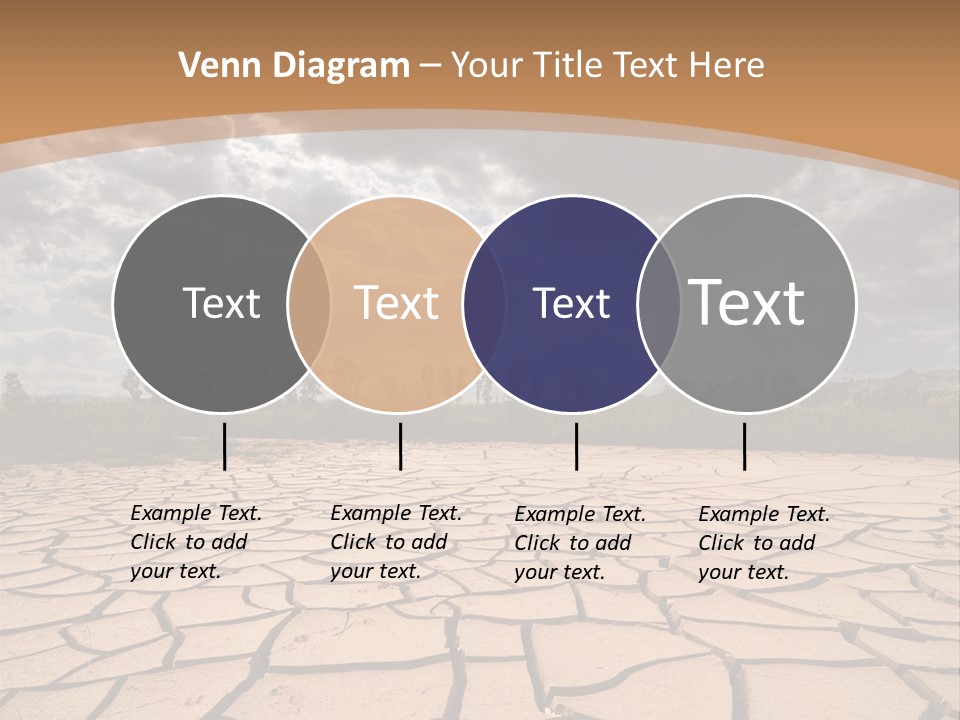 Venn Diagram – Your Title Text Here

Text

Text

Text

Text

Example Text. Click to add your text.

Example Text. Click to add your text.

Example Text. Click to add your text.

Example Text. Click to add your text.